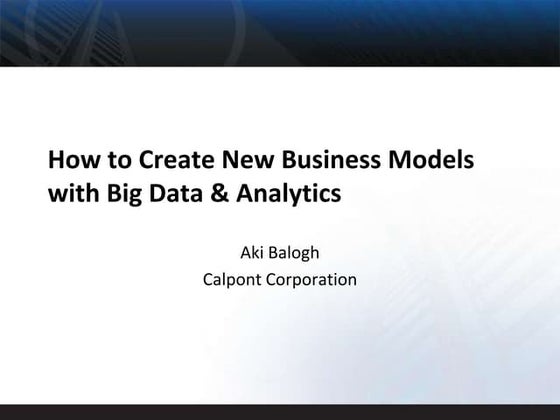 How to Create New Business Models with Big Data & Analytics

Aki Balogh
Calpont Corporation